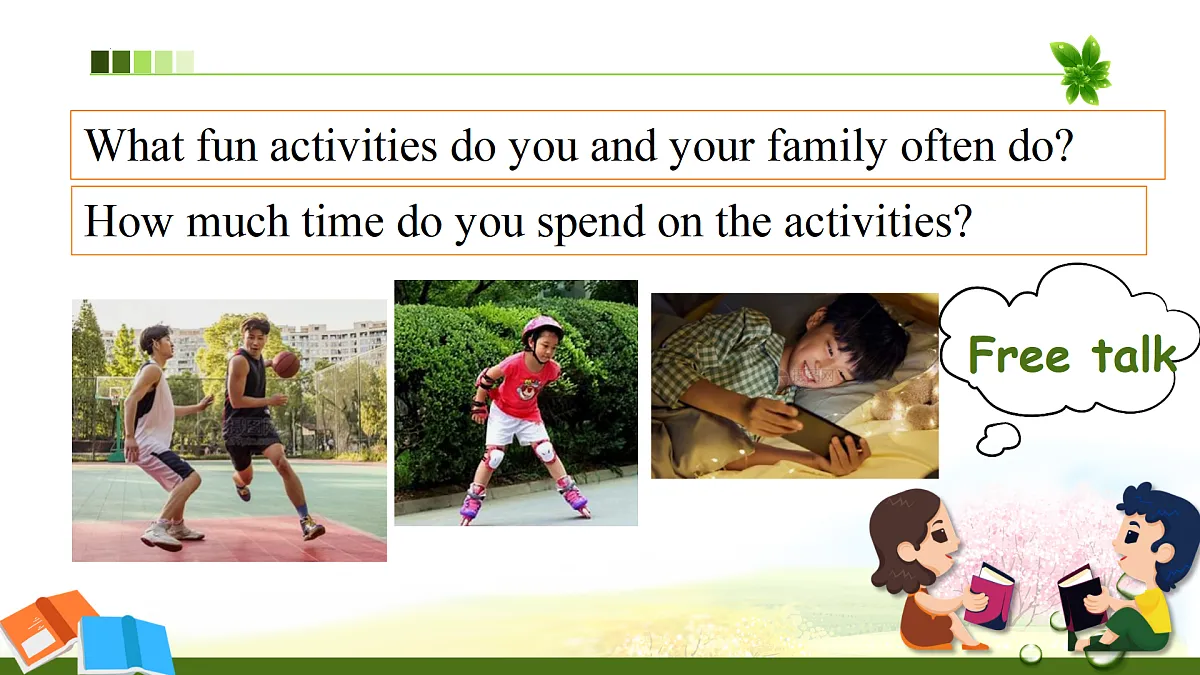 What fun activities do you and your family often do?

How much time do you spend on the activities?

Free talk